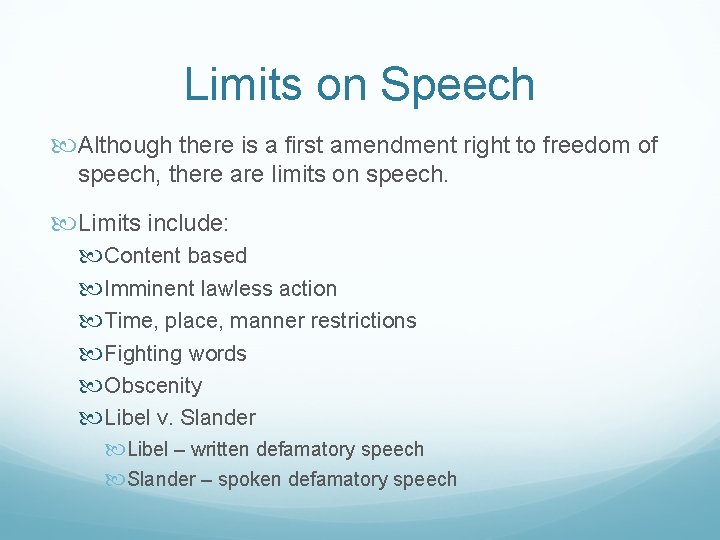 Limits on Speech

Although there is a first amendment right to freedom of speech, there are limits on speech.

Limits include:
Content based
Imminent lawless action
Time, place, manner restrictions
Fighting words
Obscenity
Libel v. Slander
Libel – written defamatory speech
Slander – spoken defamatory speech